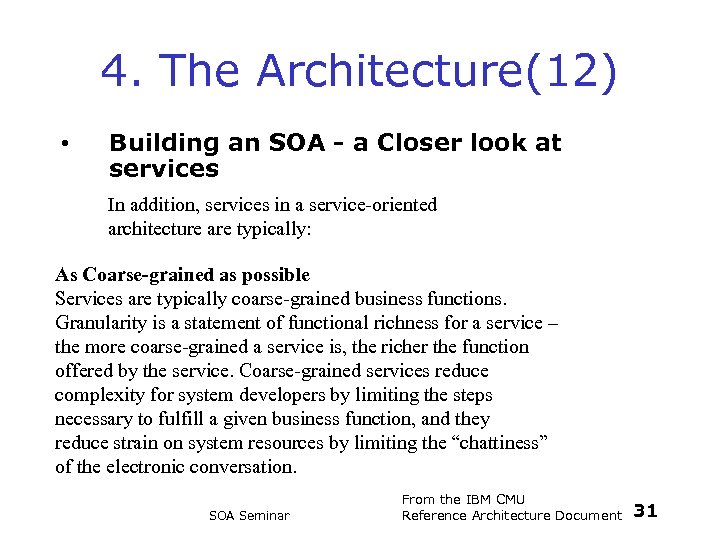 4. The Architecture(12)

• Building an SOA - a Closer look at services

In addition, services in a service-oriented architecture are typically:

As Coarse-grained as possible
Services are typically coarse-grained business functions. Granularity is a statement of functional richness for a service – the more coarse-grained a service is, the richer the function offered by the service. Coarse-grained services reduce complexity for system developers by limiting the steps necessary to fulfill a given business function, and they reduce strain on system resources by limiting the “chattiness” of the electronic conversation.

SOA Seminar

From the IBM CMU
Reference Architecture Document

31